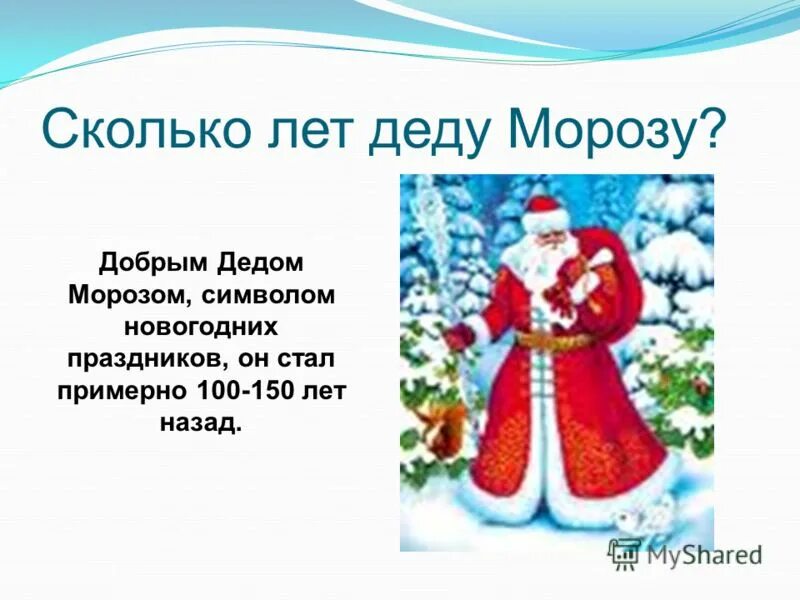 Сколько лет деду Морозу?

Добрым Дедом Морозом, символом новогодних праздников, он стал примерно 100-150 лет назад.

MyShared